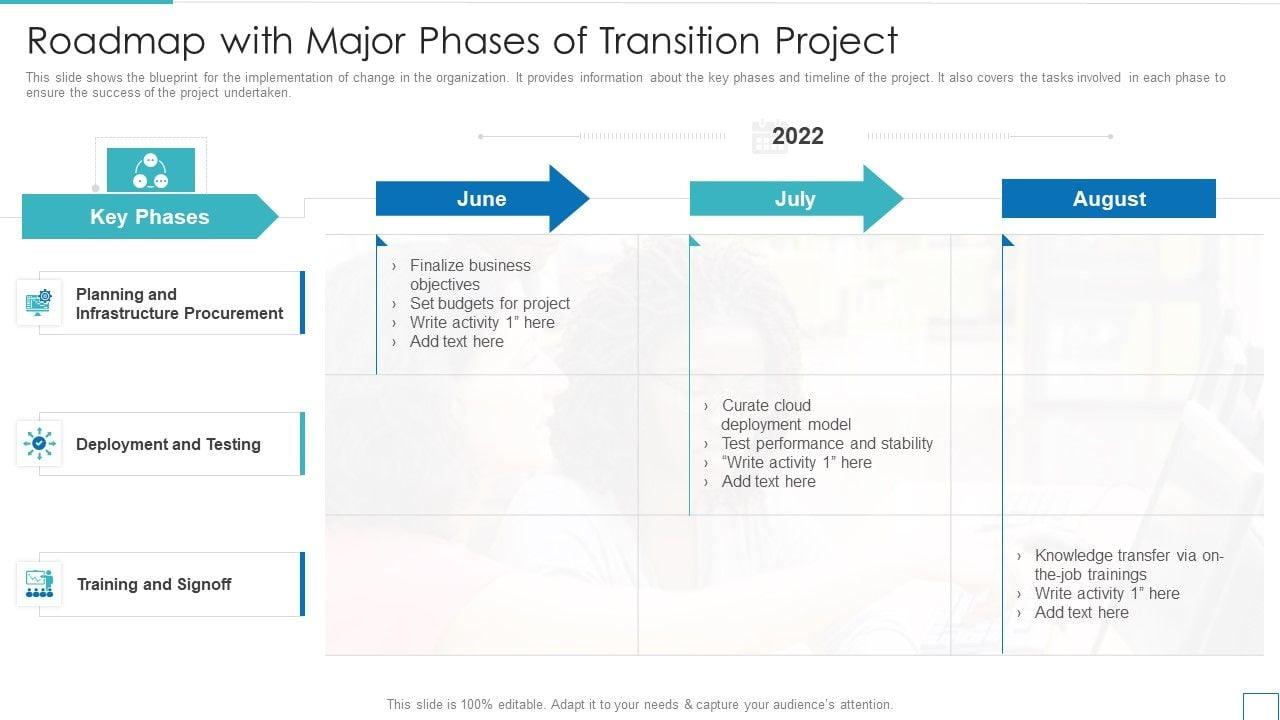 Roadmap with Major Phases of Transition Project

This slide shows the blueprint for the implementation of change in the organization. It provides information about the key phases and timeline of the project. It also covers the tasks involved in each phase to ensure the success of the project undertaken.

2022

Key Phases

June

July

August

Planning and Infrastructure Procurement

› Finalize business objectives
› Set budgets for project
› Write activity 1" here
› Add text here

Deployment and Testing

› Curate cloud deployment model
› Test performance and stability
› "Write activity 1" here
› Add text here

Training and Signoff

› Knowledge transfer via on-the-job trainings
› Write activity 1" here
› Add text here

This slide is 100% editable. Adapt it to your needs & capture your audience's attention.